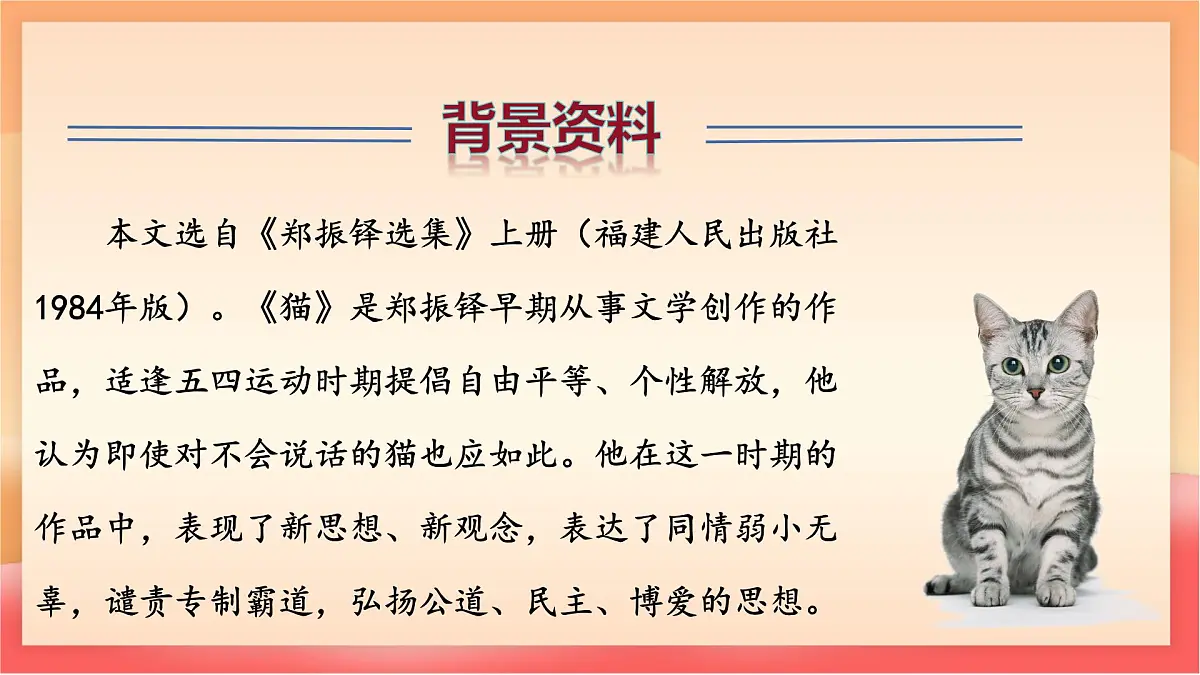 背景资料

本文选自《郑振铎选集》上册（福建人民出版社1984年版）。《猫》是郑振铎早期从事文学创作的作品，适逢五四运动时期提倡自由平等、个性解放，他认为即使对不会说话的猫也应如此。他在这一时期的作品中，表现了新思想、新观念，表达了同情弱小无辜，谴责专制霸道，弘扬公道、民主、博爱的思想。